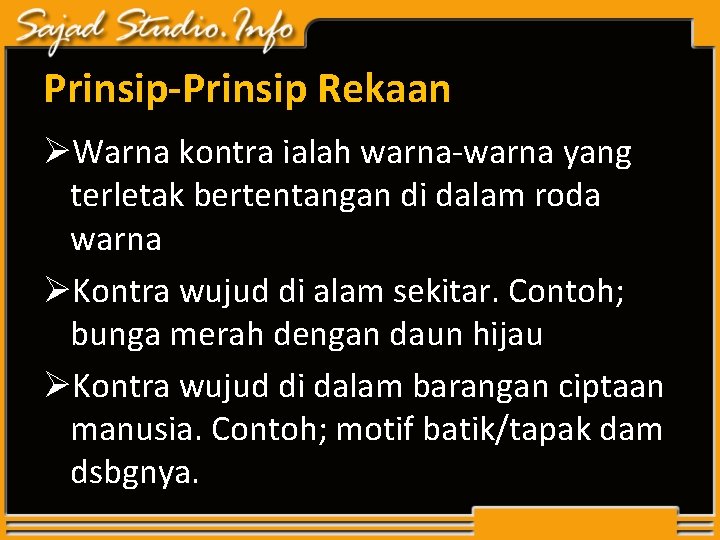 Sajad Studio.Info

Prinsip-Prinsip Rekaan

➢Warna kontra ialah warna-warna yang terletak bertentangan di dalam roda warna

➢Kontra wujud di alam sekitar. Contoh; bunga merah dengan daun hijau

➢Kontra wujud di dalam barangan ciptaan manusia. Contoh; motif batik/tapak dam dsbgnya.